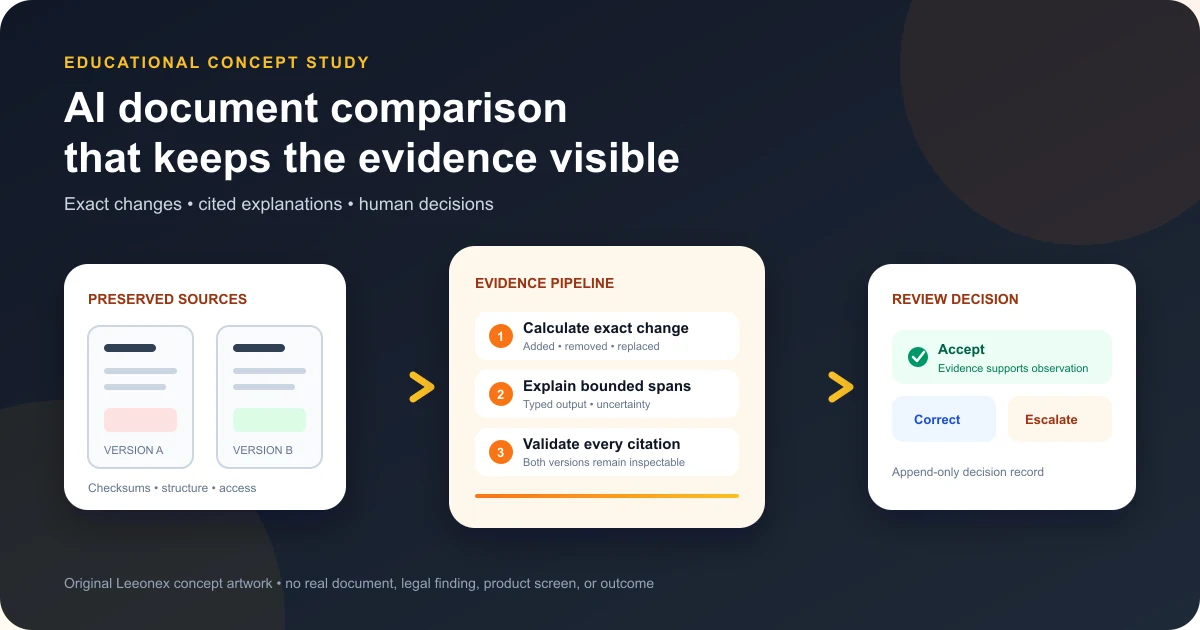 EDUCATIONAL CONCEPT STUDY

AI document comparison that keeps the evidence visible

Exact changes • cited explanations • human decisions

PRESERVED SOURCES

VERSION A

VERSION B

Checksums • structure • access

EVIDENCE PIPELINE

1 Calculate exact change
Added • removed • replaced

2 Explain bounded spans
Typed output • uncertainty

3 Validate every citation
Both versions remain inspectable

REVIEW DECISION

Accept
Evidence supports observation

Correct

Escalate

Append-only decision record

Original Leeonex concept artwork • no real document, legal finding, product screen, or outcome